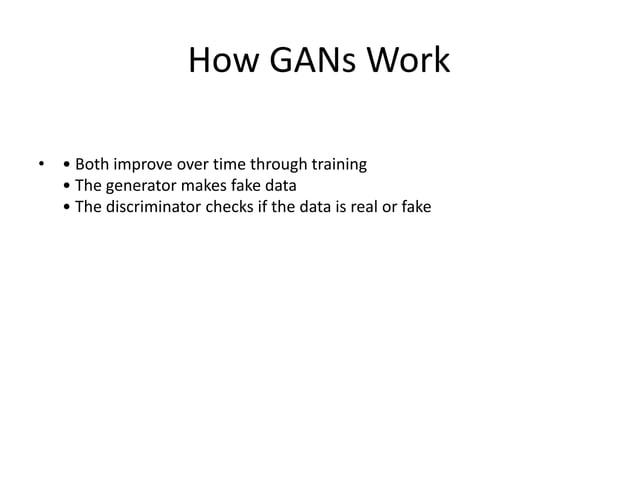 How GANs Work

• • Both improve over time through training
• The generator makes fake data
• The discriminator checks if the data is real or fake